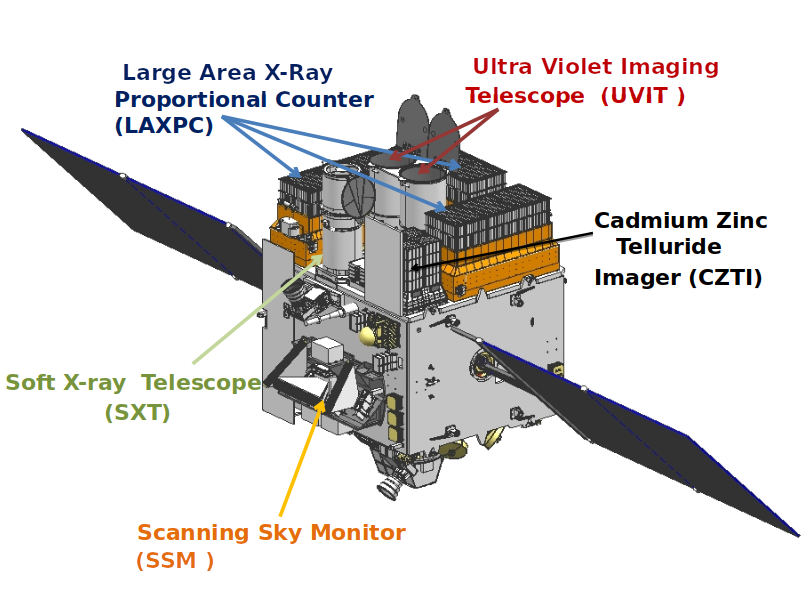 Large Area X-Ray Proportional Counter (LAXPC)

Ultra Violet Imaging Telescope (UVIT )

Cadmium Zinc Telluride Imager (CZTI)

Soft X-ray Telescope (SXT)

Scanning Sky Monitor (SSM )